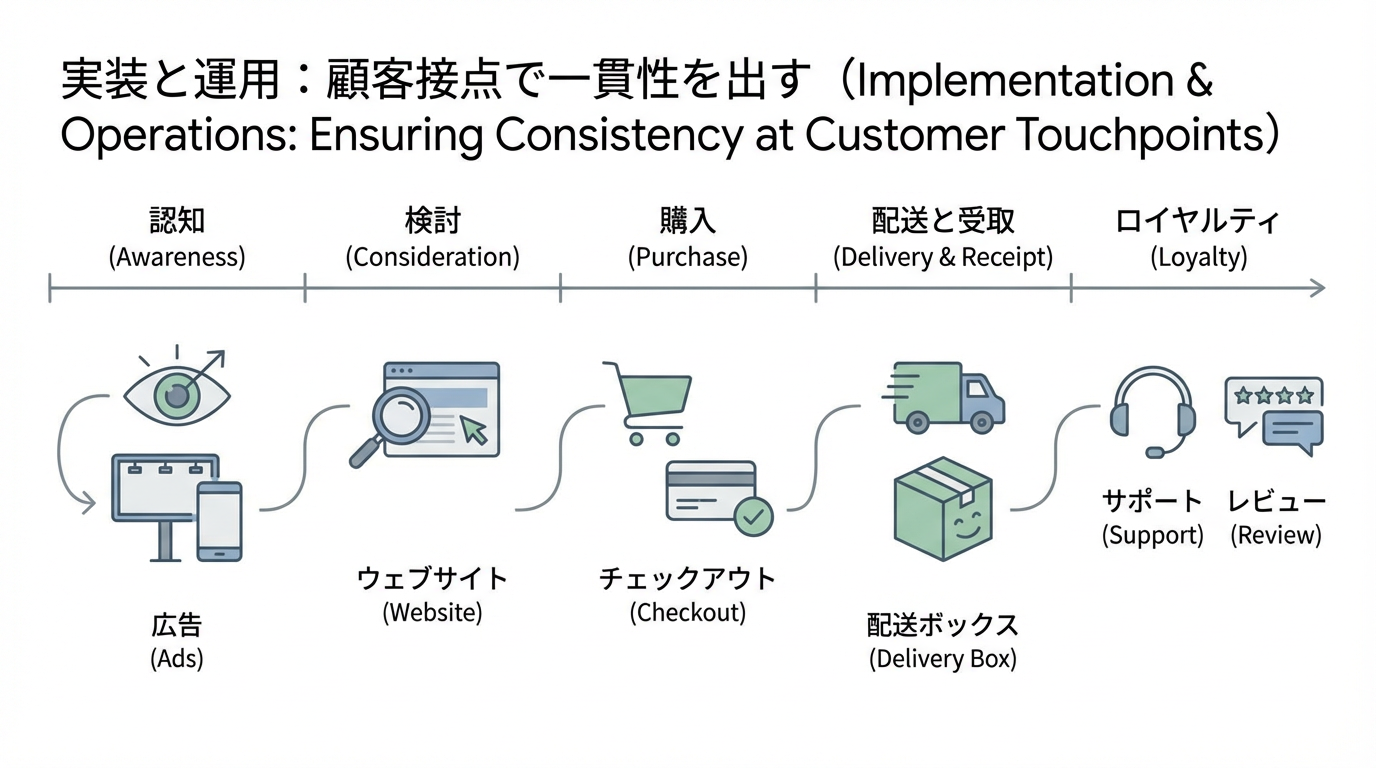 実装と運用：顧客接点で一貫性を出す（Implementation & Operations: Ensuring Consistency at Customer Touchpoints）

認知
(Awareness)

検討
(Consideration)

購入
(Purchase)

配送と受取
(Delivery & Receipt)

ロイヤルティ
(Loyalty)

広告
(Ads)

ウェブサイト
(Website)

チェックアウト
(Checkout)

配送ボックス
(Delivery Box)

サポート
(Support)

レビュー
(Review)